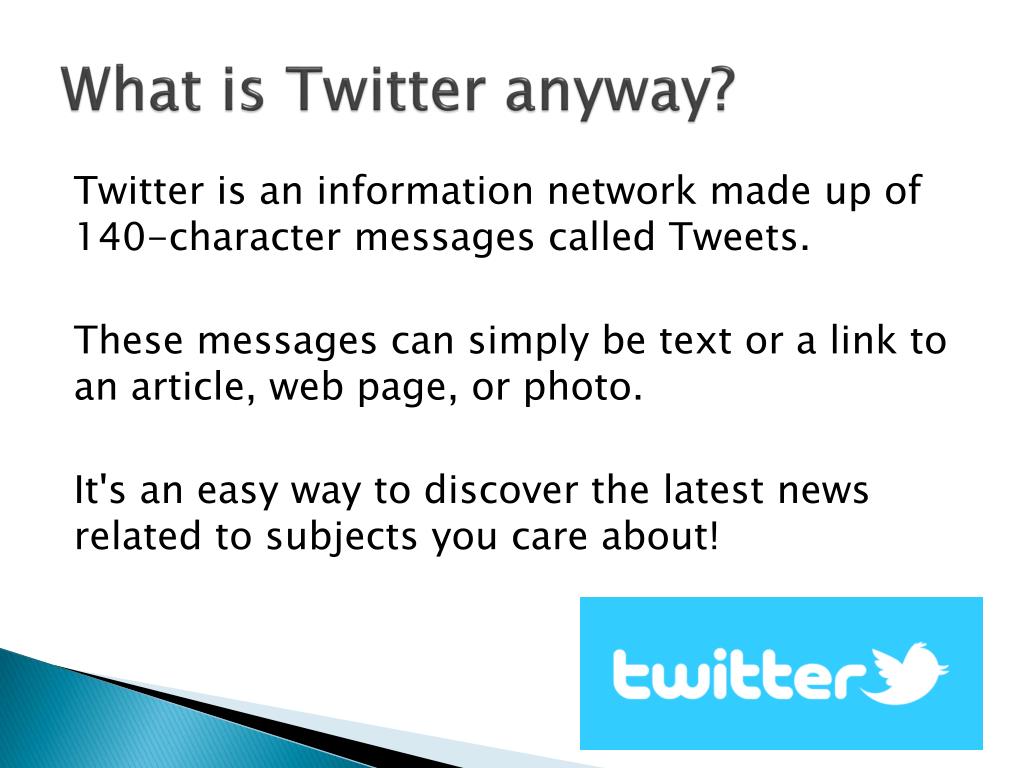 What is Twitter anyway?

Twitter is an information network made up of 140-character messages called Tweets.

These messages can simply be text or a link to an article, web page, or photo.

It's an easy way to discover the latest news related to subjects you care about!

twitter